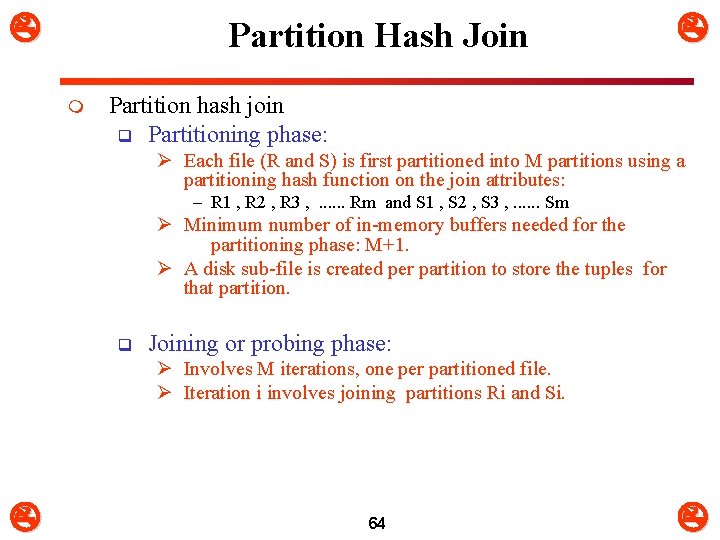 Partition Hash Join

Partition hash join

Partitioning phase:

Each file (R and S) is first partitioned into M partitions using a partitioning hash function on the join attributes:

– R1 , R2 , R3 , ...... Rm and S1 , S2 , S3 , ...... Sm

Minimum number of in-memory buffers needed for the partitioning phase: M+1.

A disk sub-file is created per partition to store the tuples for that partition.

Joining or probing phase:

Involves M iterations, one per partitioned file.

Iteration i involves joining partitions Ri and Si.

64